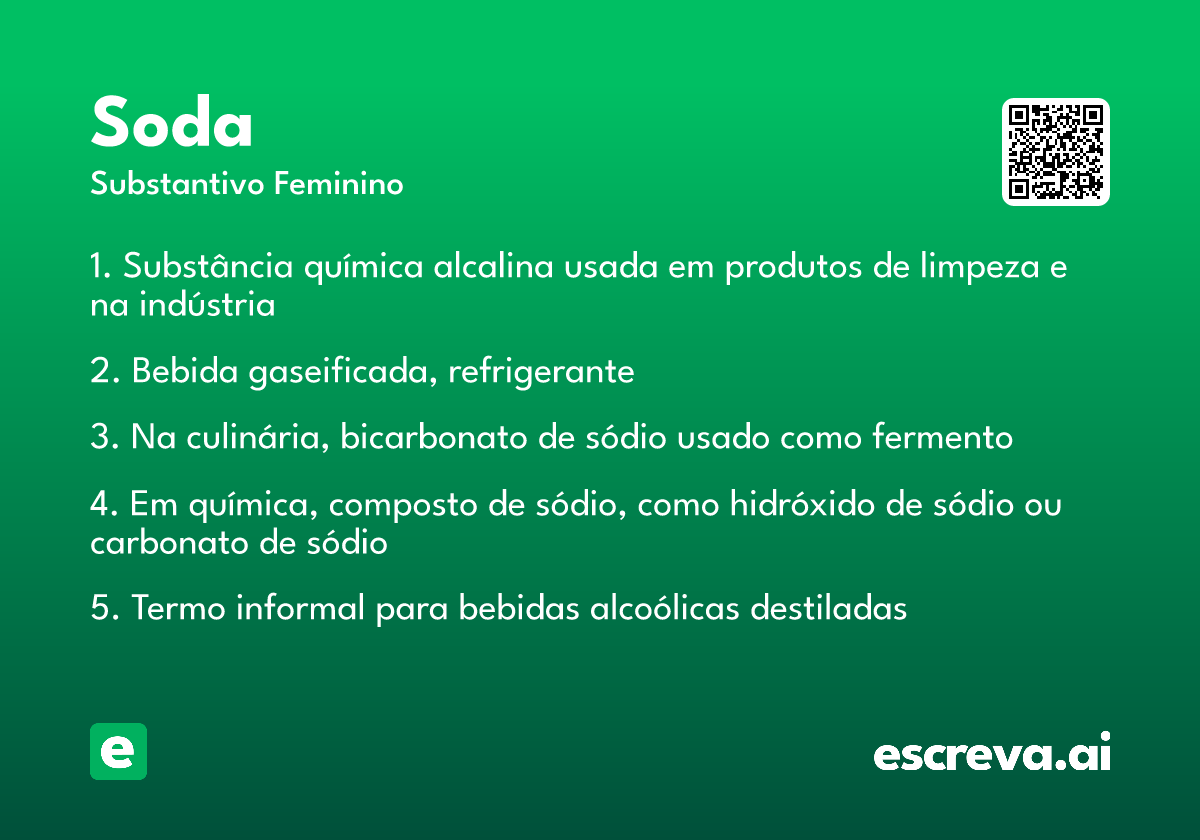 Soda
Substantivo Feminino

1. Substância química alcalina usada em produtos de limpeza e na indústria

2. Bebida gaseificada, refrigerante

3. Na culinária, bicarbonato de sódio usado como fermento

4. Em química, composto de sódio, como hidróxido de sódio ou carbonato de sódio

5. Termo informal para bebidas alcoólicas destiladas

e

escreva.ai